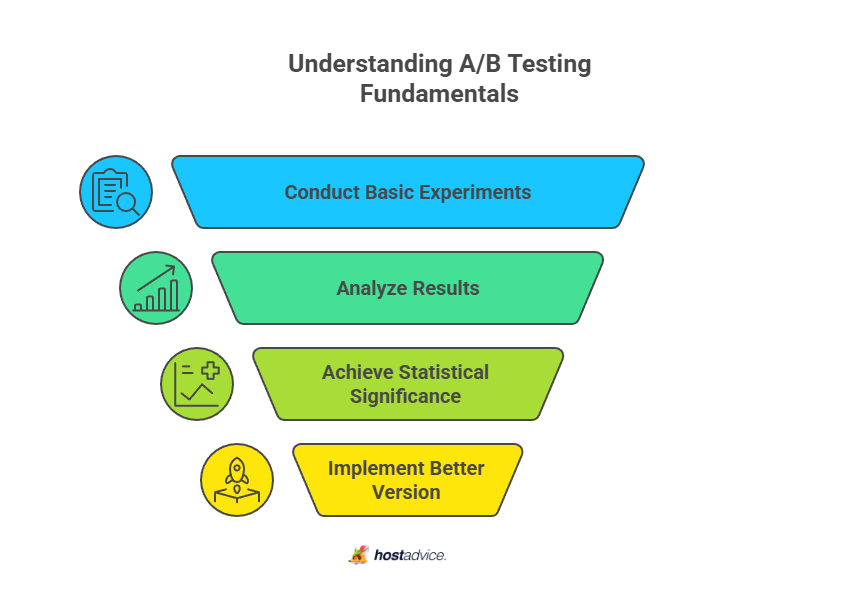 Understanding A/B Testing Fundamentals

Conduct Basic Experiments

Analyze Results

Achieve Statistical Significance

Implement Better Version

hostadvice.